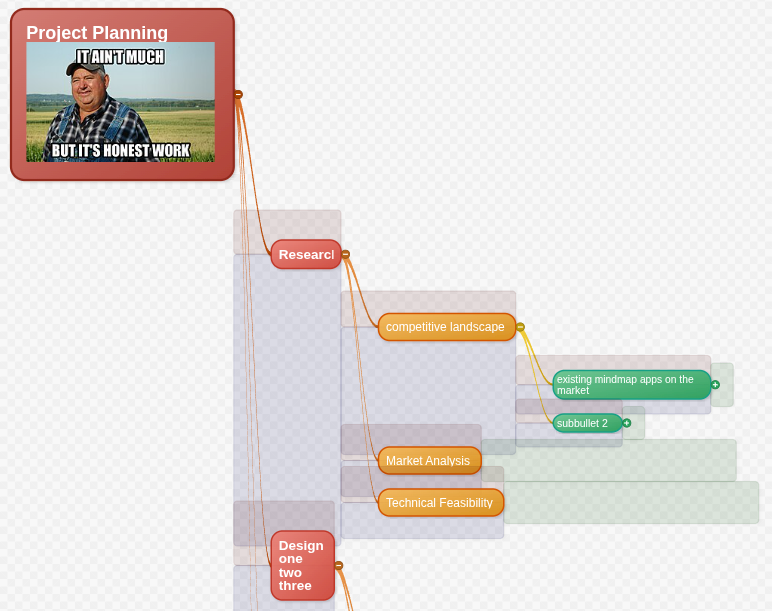 Project Planning

IT AIN'T MUCH

BUT IT'S HONEST WORK

Researcl

competitive landscape

existing mindmap apps on the market

subbullet 2

Market Analysis

Technical Feasibility

Design one two three